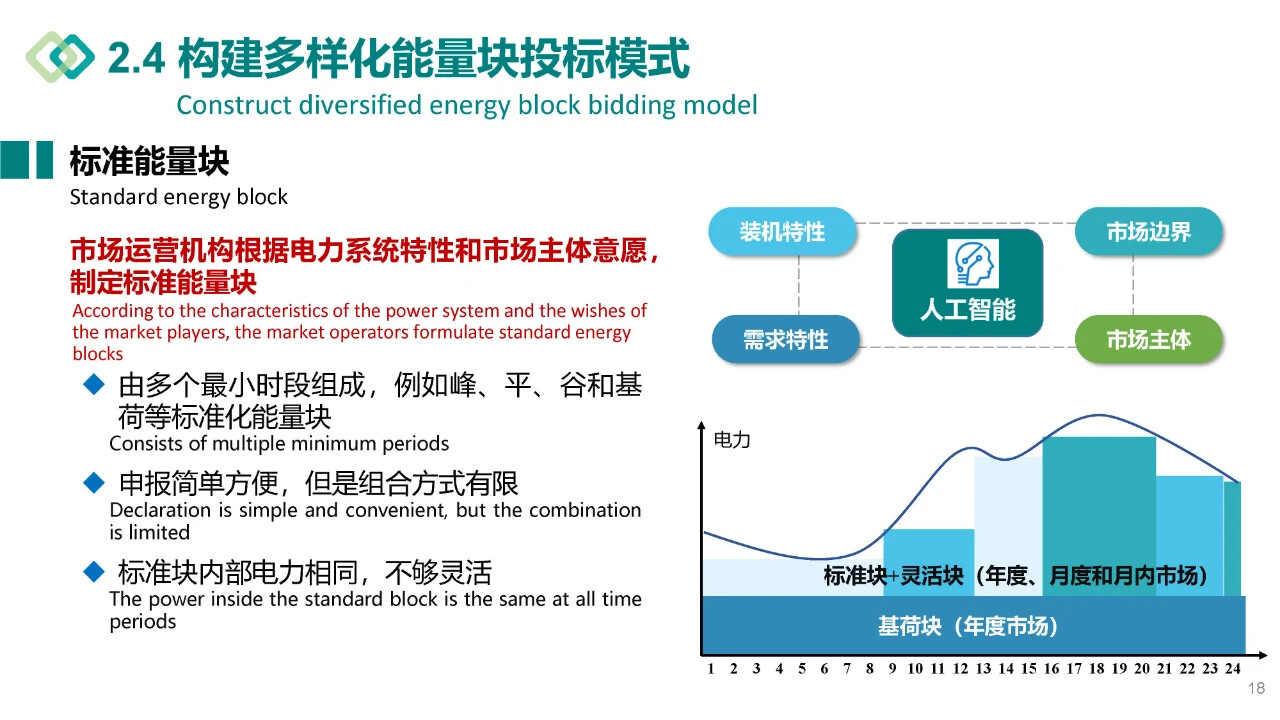 2.4 构建多样化能量块投标模式
Construct diversified energy block bidding model

标准能量块
Standard energy block

市场运营机构根据电力系统特性和市场主体意愿，制定标准能量块
According to the characteristics of the power system and the wishes of the market players, the market operators formulate standard energy blocks

◆ 由多个最小时段组成，例如峰、平、谷和基荷等标准化能量块
Consists of multiple minimum periods

◆ 申报简单方便，但是组合方式有限
Declaration is simple and convenient, but the combination is limited

◆ 标准块内部电力相同，不够灵活
The power inside the standard block is the same at all time periods

装机特性
市场边界
人工智能
需求特性
市场主体

电力
标准块+灵活块（年度、月度和月内市场）
基荷块（年度市场）
1 2 3 4 5 6 7 8 9 10 11 12 13 14 15 16 17 18 19 20 21 22 23 24

18